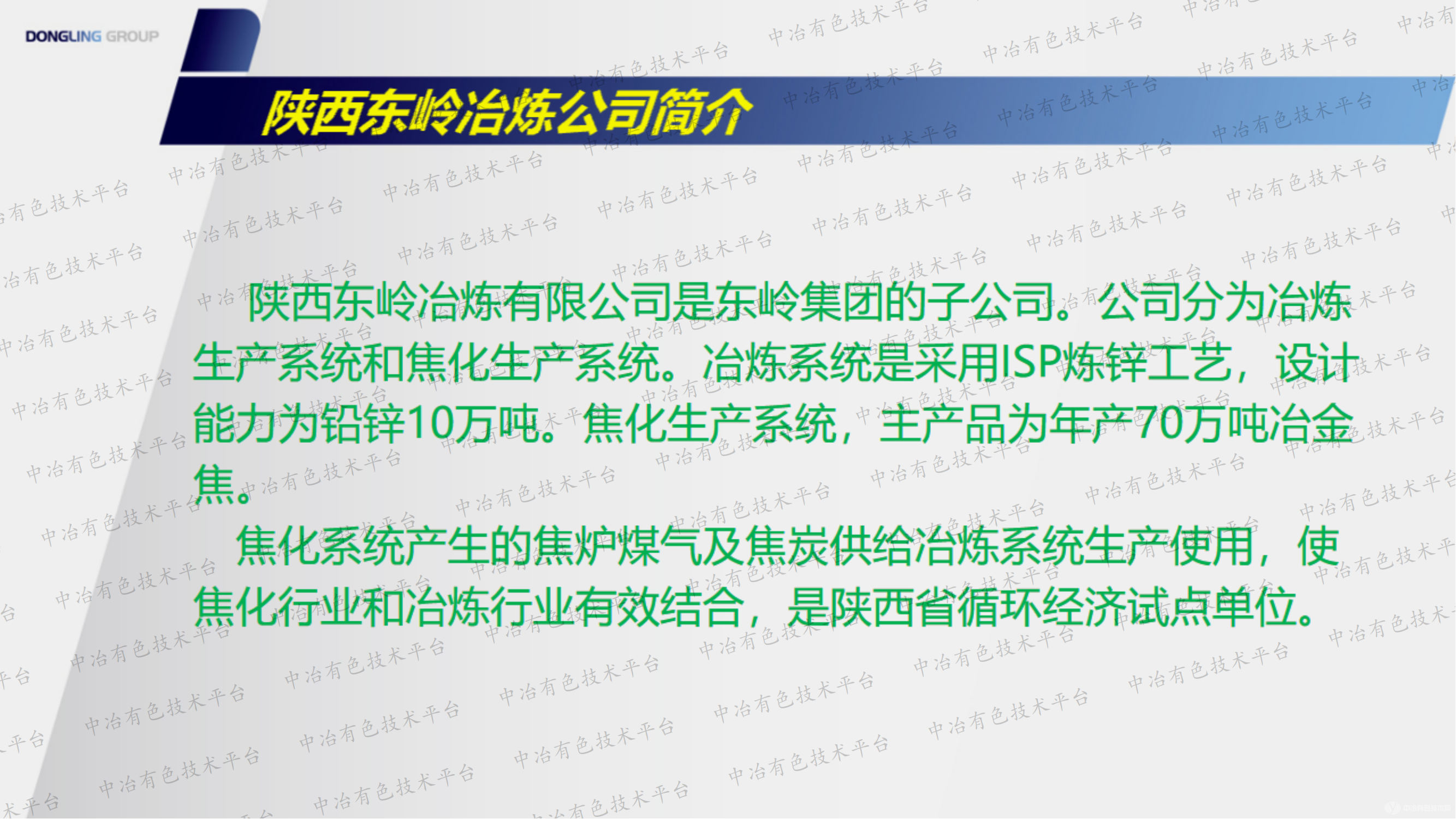 DONGLING GROUP

陕西东岭冶炼公司简介

陕西东岭冶炼有限公司是东岭集团的子公司。公司分为冶炼生产系统和焦化生产系统。冶炼系统是采用ISP炼锌工艺，设计能力为铅锌10万吨。焦化生产系统，主产品为年产70万吨冶金焦。

焦化系统产生的焦炉煤气及焦炭供给冶炼系统生产使用，使焦化行业和冶炼行业有效结合，是陕西省循环经济试点单位。

中冶有色技术平台